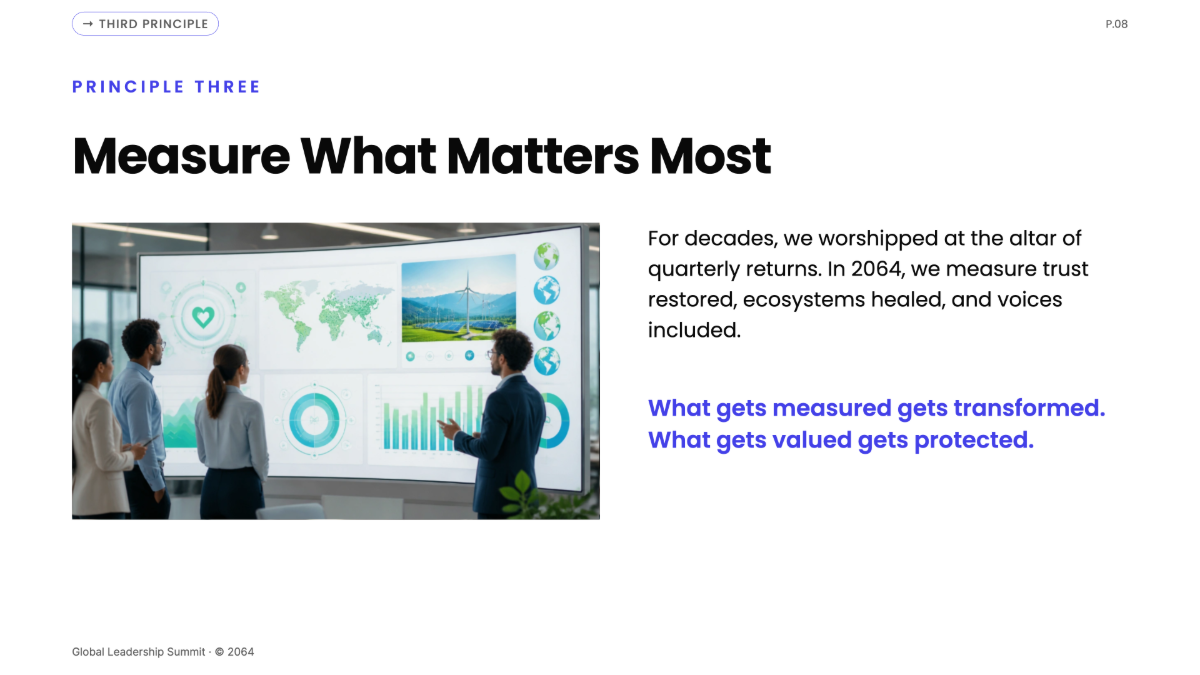 → THIRD PRINCIPLE

P.08

PRINCIPLE THREE

Measure What Matters Most

For decades, we worshipped at the altar of quarterly returns. In 2064, we measure trust restored, ecosystems healed, and voices included.

What gets measured gets transformed. What gets valued gets protected.

Global Leadership Summit · © 2064